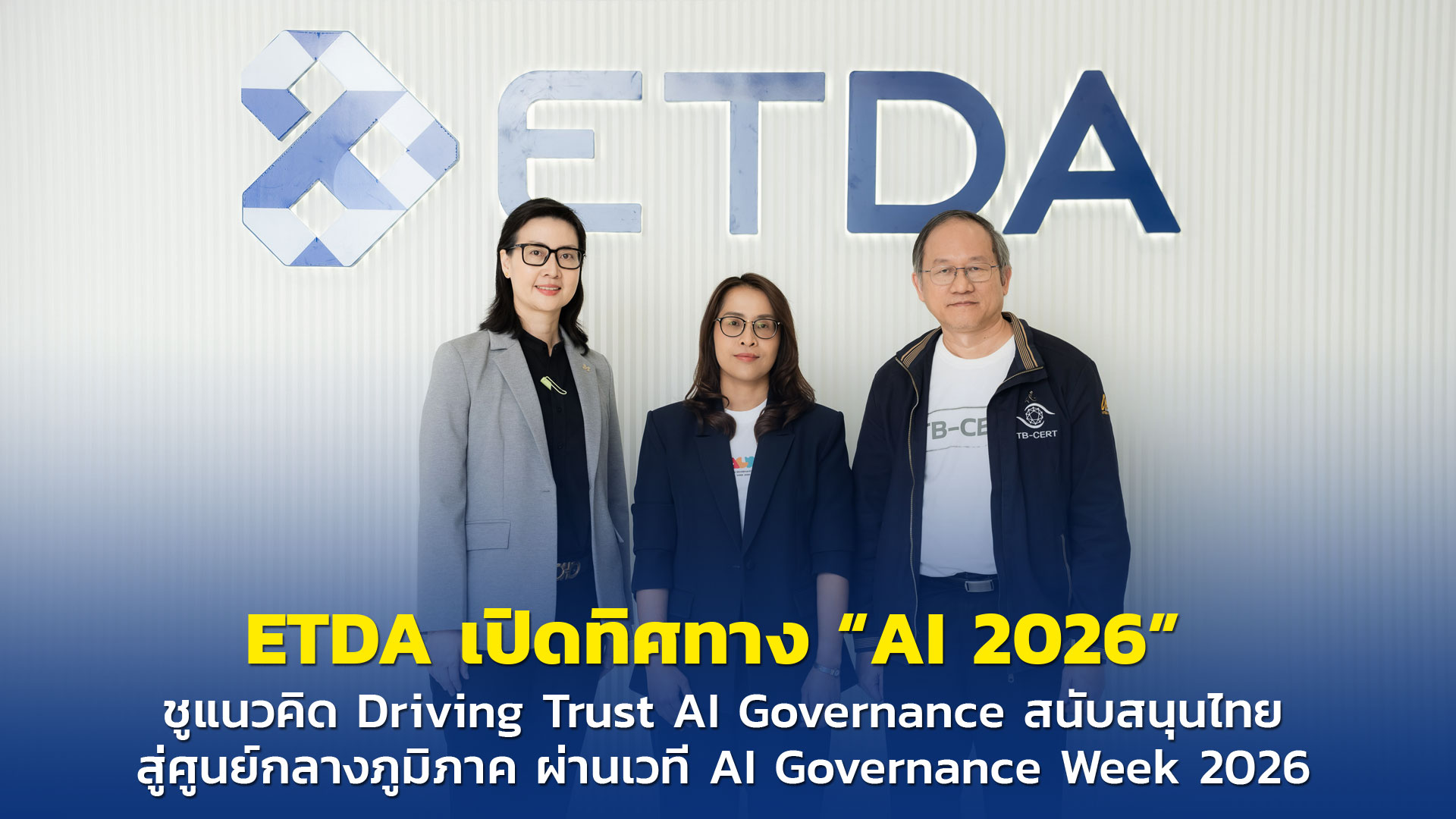 ETDA

TB-CE

TB-CERT

ETDA เปิดทิศทาง “AI 2026”
ชูแนวคิด Driving Trust AI Governance สนับสนุนไทย สู่ศูนย์กลางภูมิภาค ผ่านเวที AI Governance Week 2026